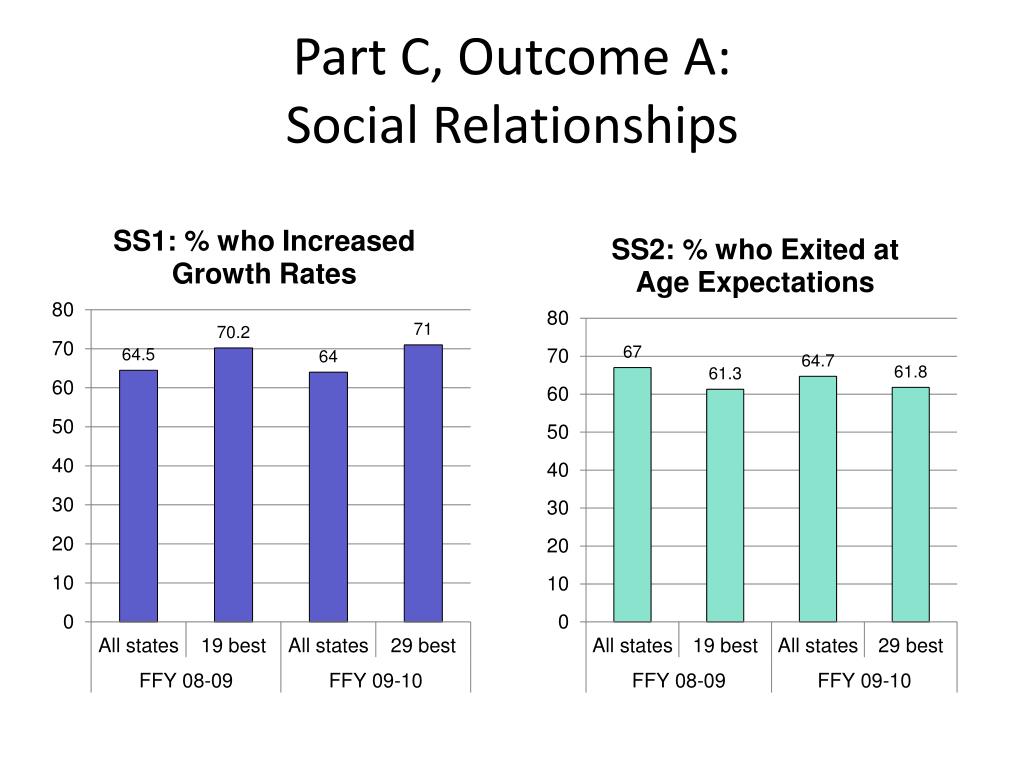 Part C, Outcome A:
Social Relationships

SS1: % who Increased Growth Rates

80
70
60
50
40
30
20
10
0

64.5
70.2
64
71

All states
19 best
All states
29 best
FFY 08-09
FFY 09-10

SS2: % who Exited at Age Expectations

80
70
60
50
40
30
20
10
0

67
61.3
64.7
61.8

All states
19 best
All states
29 best
FFY 08-09
FFY 09-10